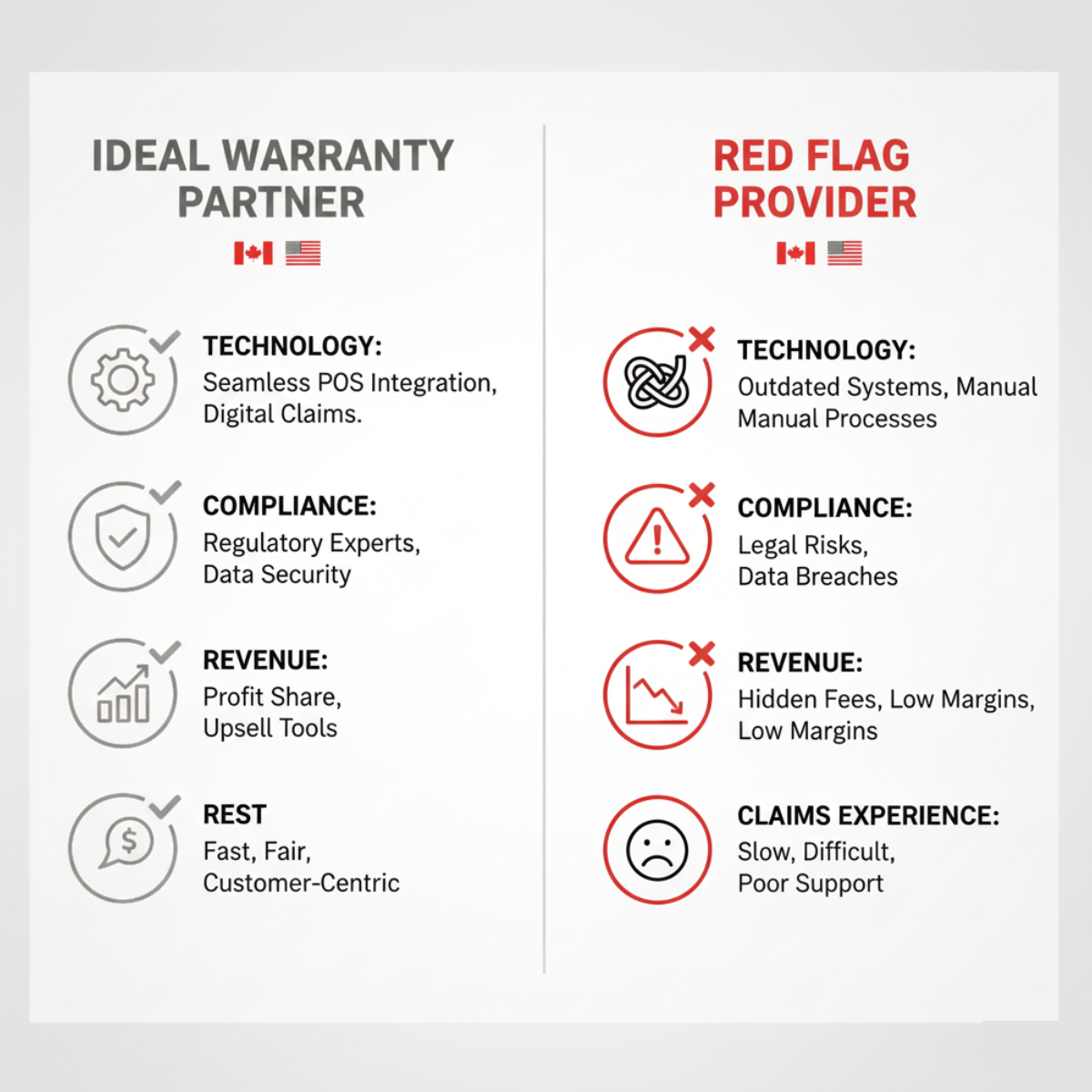 IDEAL WARRANTY PARTNER

TECHNOLOGY:
Seamless POS Integration, Digital Claims.

COMPLIANCE:
Regulatory Experts, Data Security

REVENUE:
Profit Share, Upsell Tools

REST
Fast, Fair, Customer-Centric

RED FLAG PROVIDER

TECHNOLOGY:
Outdated Systems, Manual Manual Processes

COMPLIANCE:
Legal Risks, Data Breaches

REVENUE:
Hidden Fees, Low Margins, Low Margins

CLAIMS EXPERIENCE:
Slow, Difficult, Poor Support